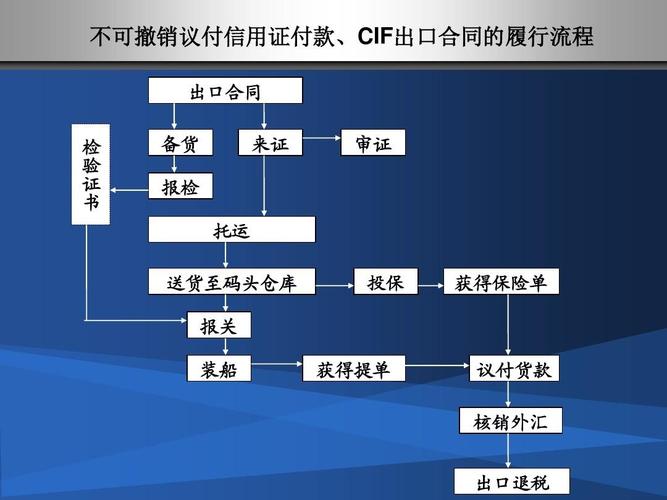 不可撤销议付信用证付款、CIF出口合同的履行流程

出口合同

检验证书

备货

来证

审证

报检

托运

送货至码头仓库

投保

获得保险单

报关

装船

获得提单

议付货款

核销外汇

出口退税